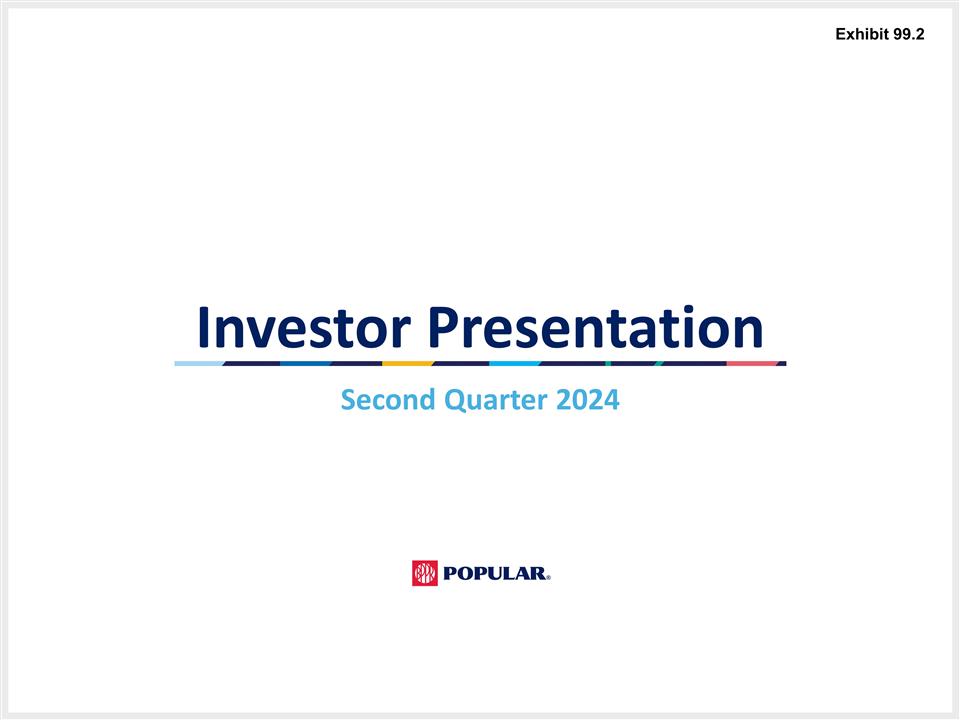 Exhibit 99.2

Investor Presentation

Second Quarter 2024

POPULAR.